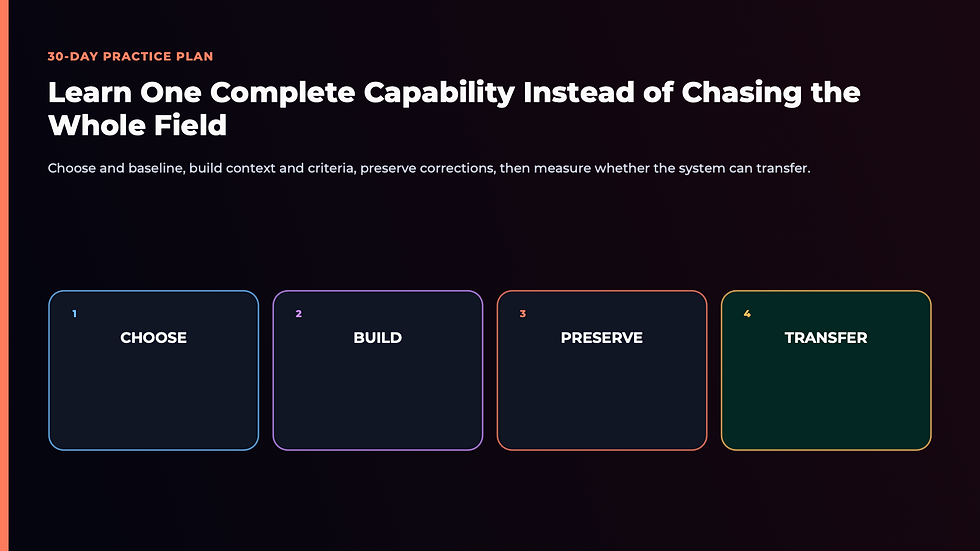 30-DAY PRACTICE PLAN

Learn One Complete Capability Instead of Chasing the Whole Field

Choose and baseline, build context and criteria, preserve corrections, then measure whether the system can transfer.

1
CHOOSE

2
BUILD

3
PRESERVE

4
TRANSFER